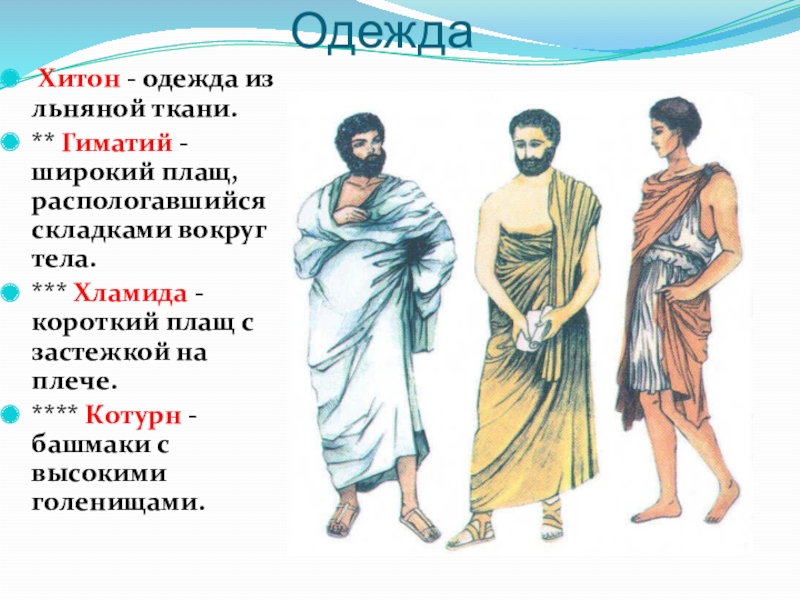 Одежда

Хитон - одежда из льняной ткани.

** Гиматий - широкий плащ, распологавшийся складками вокруг тела.

*** Хламида - короткий плащ с застежкой на плече.

**** Котурн - башмаки с высокими голенищами.